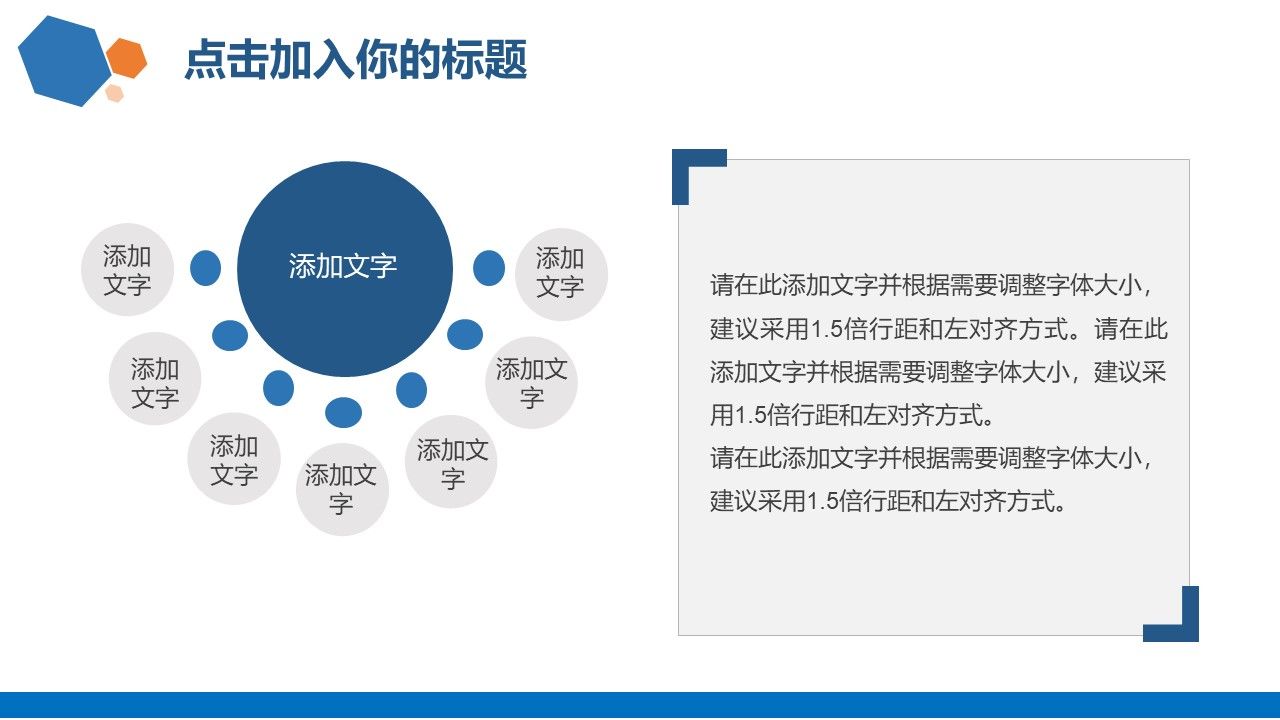 点击加入你的标题

添加文字

添加文字

添加文字

添加文字

添加文字

添加文字

添加文字

添加文字

请在此添加文字并根据需要调整字体大小，建议采用1.5倍行距和左对齐方式。请在此添加文字并根据需要调整字体大小，建议采用1.5倍行距和左对齐方式。
请在此添加文字并根据需要调整字体大小，建议采用1.5倍行距和左对齐方式。